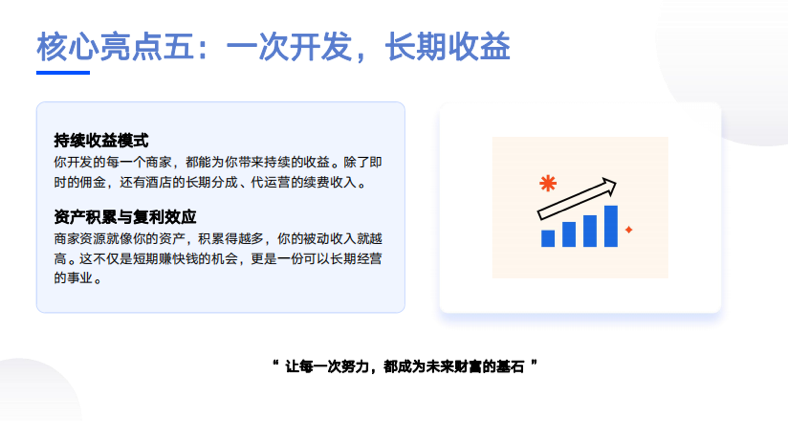 核心亮点五：一次开发，长期收益

持续收益模式
你开发的每一个商家，都能为你带来持续的收益。除了即时的佣金，还有酒店的长期分成、代运营的续费收入。

资产积累与复利效应
商家资源就像你的资产，积累得越多，你的被动收入就越高。这不仅是短期赚快钱的机会，更是一份可以长期经营的事业。

“ 让每一次努力，都成为未来财富的基石 ”